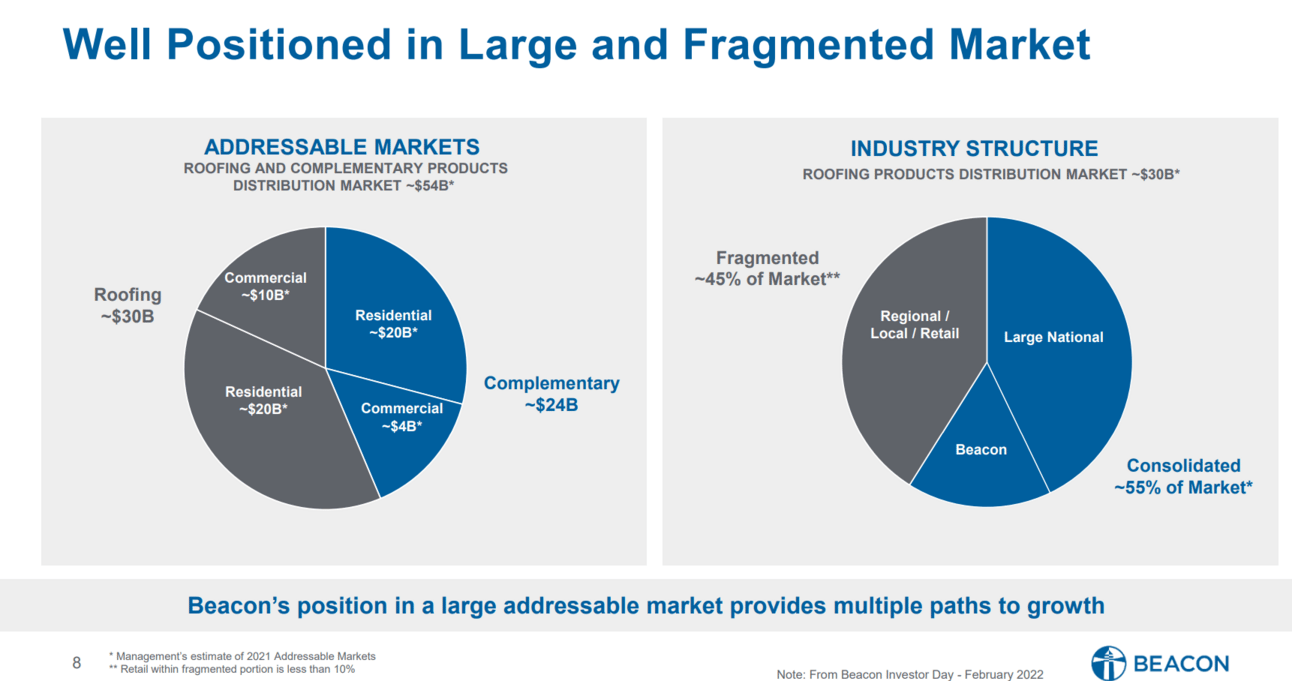 Well Positioned in Large and Fragmented Market

ADDRESSABLE MARKETS
ROOFING AND COMPLEMENTARY PRODUCTS DISTRIBUTION MARKET ~$54B*

Roofing ~$30B

Commercial ~$10B*

Residential ~$20B*

Residential ~$20B*

Commercial ~$4B*

Complementary ~$24B

INDUSTRY STRUCTURE
ROOFING PRODUCTS DISTRIBUTION MARKET ~$30B*

Fragmented ~45% of Market**

Regional / Local / Retail

Large National

Beacon

Consolidated ~55% of Market*

Beacon's position in a large addressable market provides multiple paths to growth

8

* Management's estimate of 2021 Addressable Markets
** Retail within fragmented portion is less than 10%

Note: From Beacon Investor Day - February 2022

BEACON